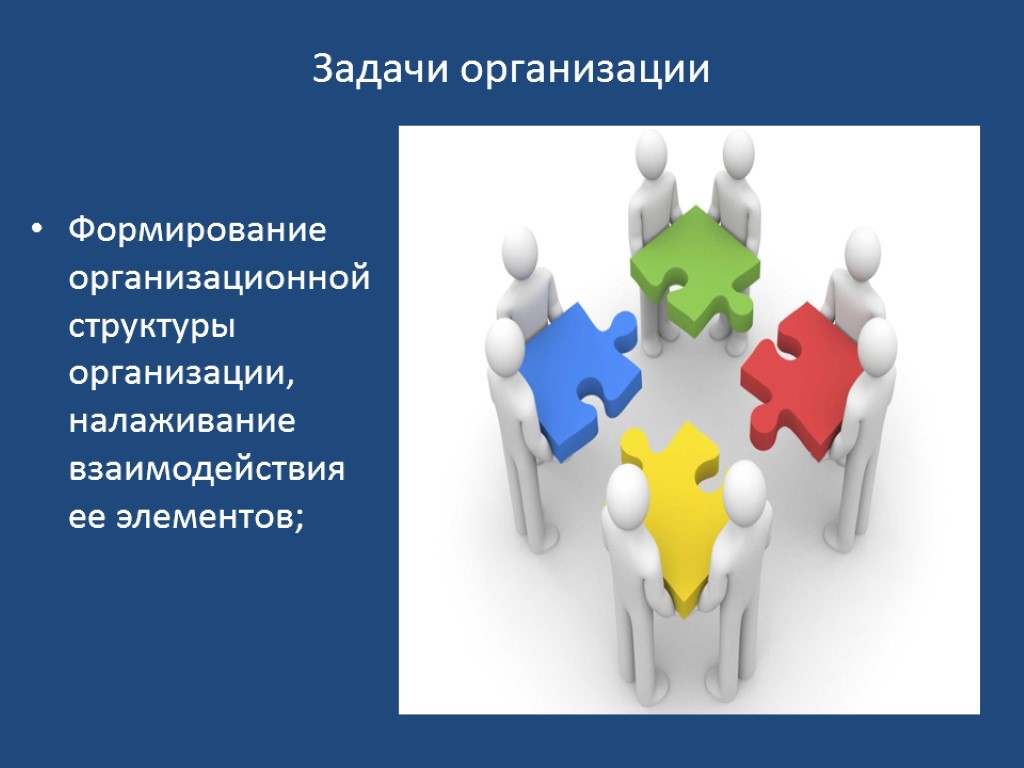 Задачи организации

• Формирование организационной структуры организации, налаживание взаимодействия ее элементов;